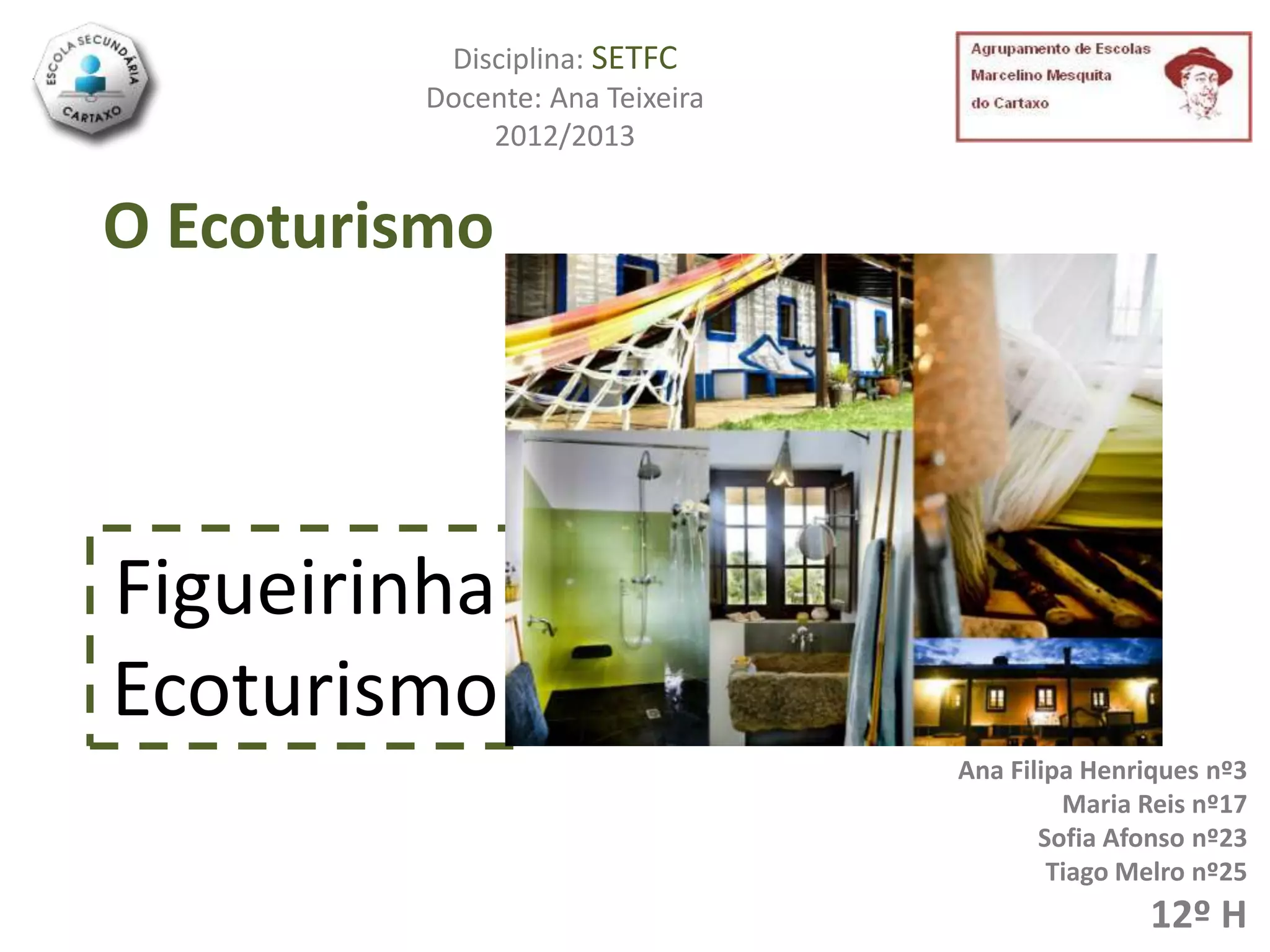 ESCOLA SECUNDÁRIA
CARTAXO

Disciplina: SETFC
Docente: Ana Teixeira
2012/2013

Agrupamento de Escolas
Marcelino Mesquita
do Cartaxo

O Ecoturismo

Figueirinha
Ecoturismo

Ana Filipa Henriques nº3
Maria Reis nº17
Sofia Afonso nº23
Tiago Melro nº25
12º H